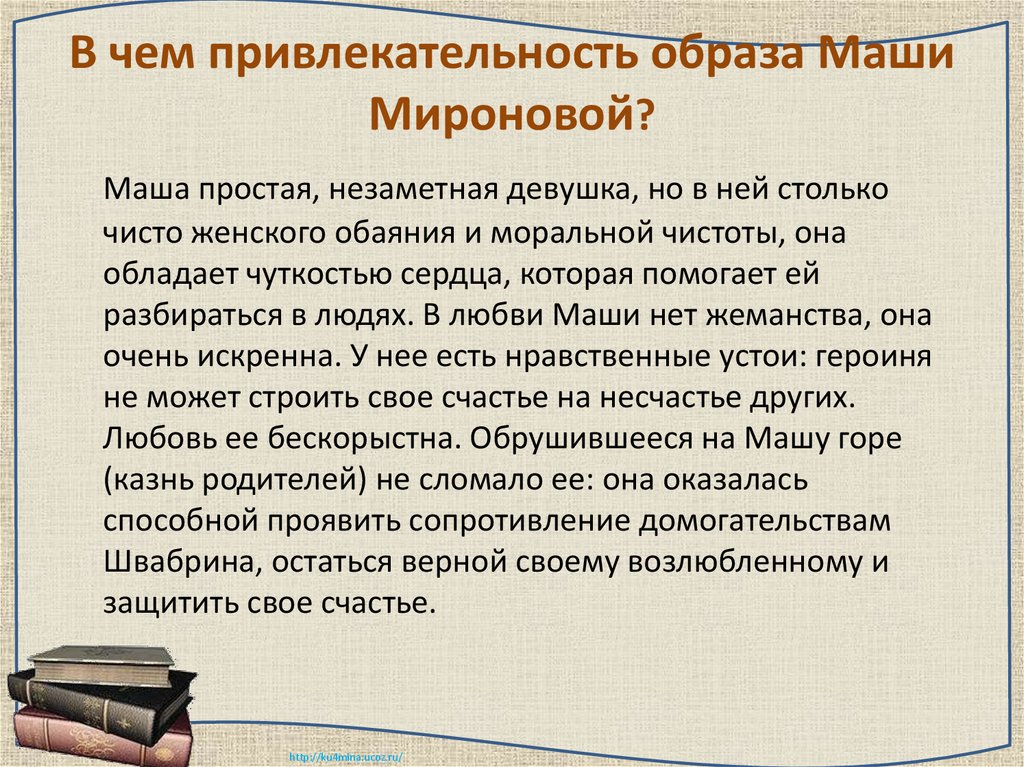 В чем привлекательность образа Маши Мироновой?

Маша простая, незаметная девушка, но в ней столько чисто женского обаяния и моральной чистоты, она обладает чуткостью сердца, которая помогает ей разбираться в людях. В любви Маши нет жеманства, она очень искренна. У нее есть нравственные устои: героиня не может строить свое счастье на несчастье других. Любовь ее бескорыстна. Обрушившееся на Машу горе (казнь родителей) не сломало ее: она оказалась способной проявить сопротивление домогательствам Швабрина, остаться верной своему возлюбленному и защитить свое счастье.

http://ku4mina.ucoz.ru/